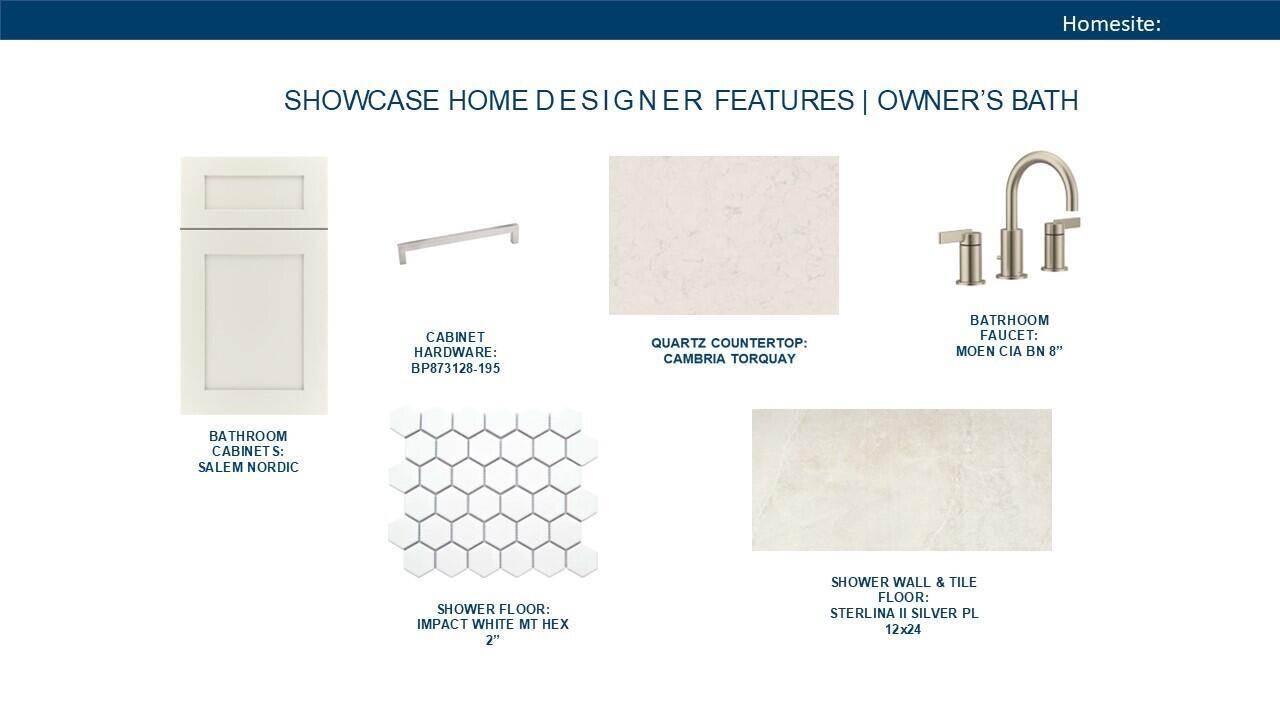 Homesite:

SHOWCASE HOME DESIGNER FEATURES | OWNER'S BATH

CABINET HARDWARE: BP873128-195

QUARTZ COUNTERTOP: CAMBRIA TORQUAY

BATRHOOM FAUCET: MOEN CIA BN 8"

BATHROOM CABINETS: SALEM NORDIC

SHOWER FLOOR: IMPACT WHITE MT HEX 2"

SHOWER WALL & TILE FLOOR: STERLINA II SILVER PL 12x24